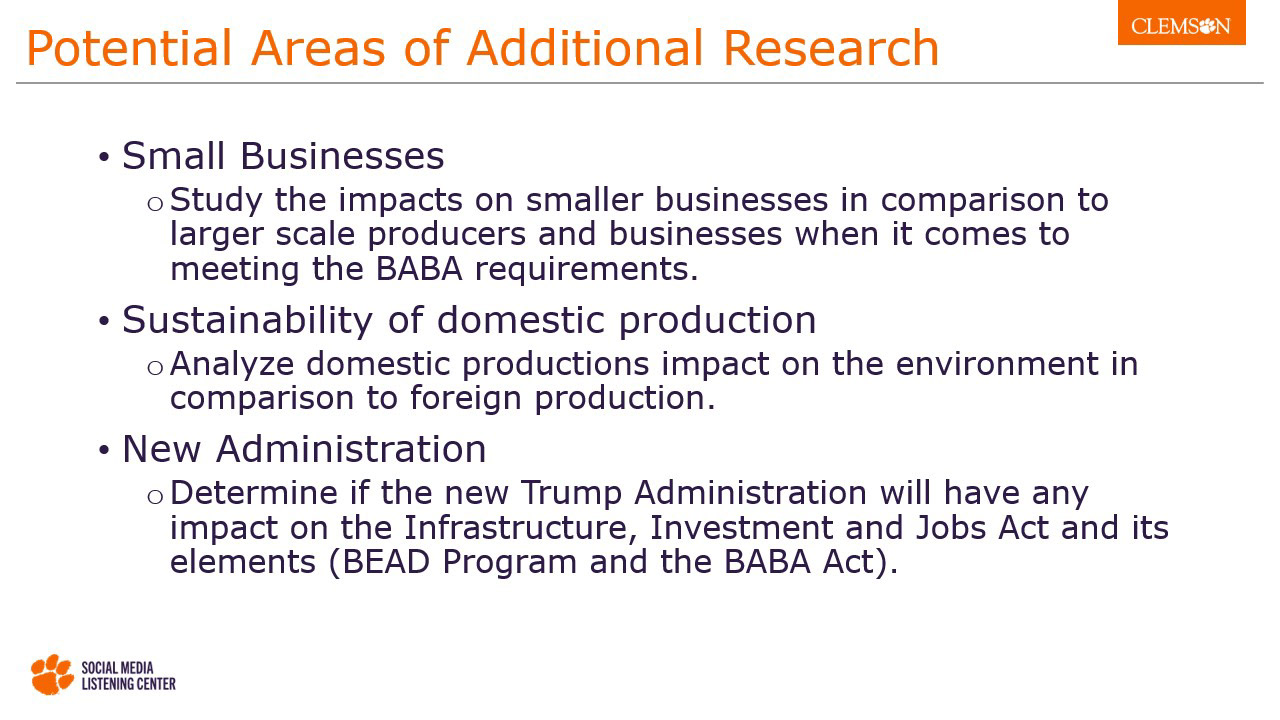 Potential Areas of Additional Research

CLEMSON

• Small Businesses
  o Study the impacts on smaller businesses in comparison to larger scale producers and businesses when it comes to meeting the BABA requirements.
• Sustainability of domestic production
  o Analyze domestic productions impact on the environment in comparison to foreign production.
• New Administration
  o Determine if the new Trump Administration will have any impact on the Infrastructure, Investment and Jobs Act and its elements (BEAD Program and the BABA Act).

SOCIAL MEDIA
LISTENING CENTER